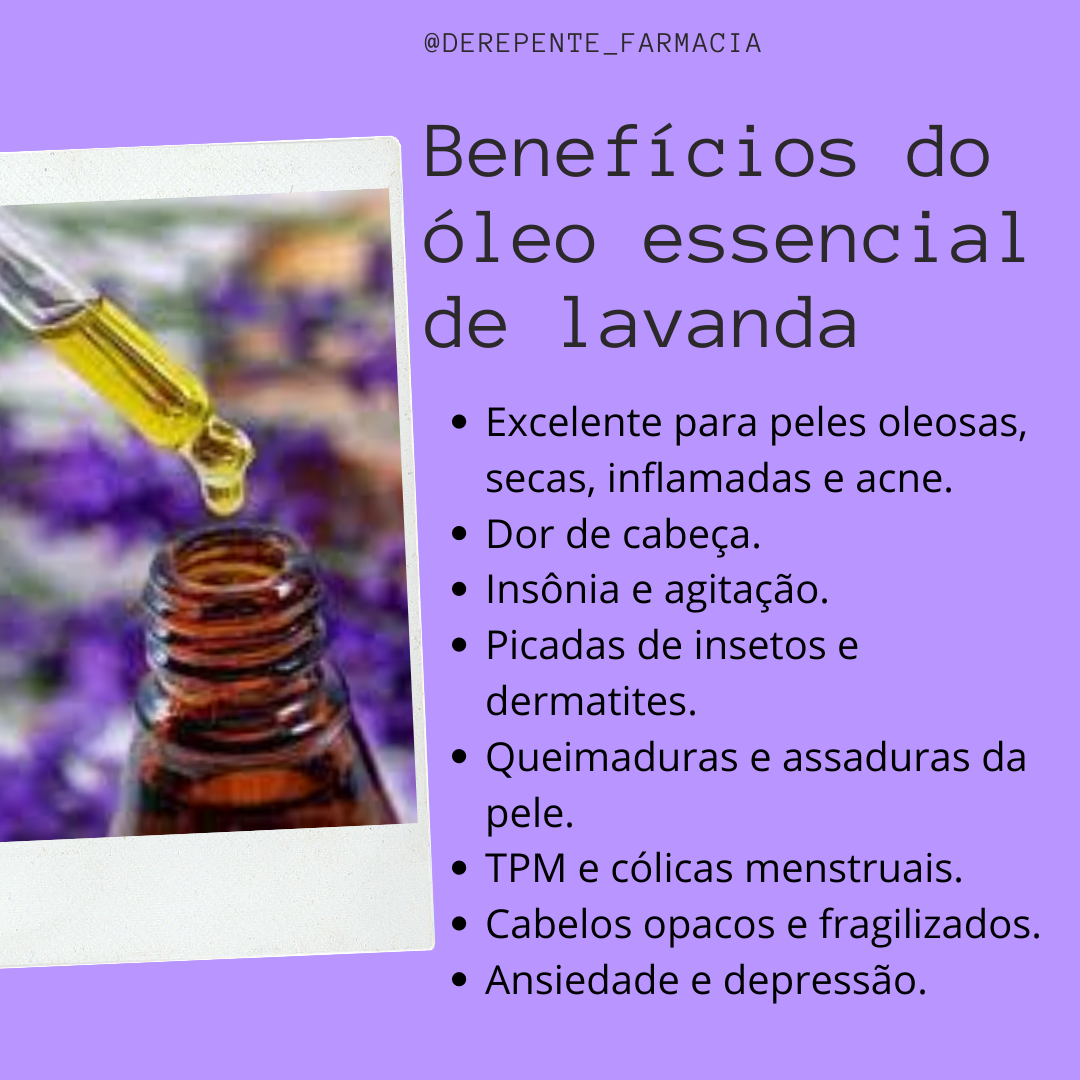 @DEREPENTE_FARMACIA

Benefícios do óleo essencial de lavanda

- Excelente para peles oleosas, secas, inflamadas e acne.
- Dor de cabeça.
- Insônia e agitação.
- Picadas de insetos e dermatites.
- Queimaduras e assaduras da pele.
- TPM e cólicas menstruais.
- Cabelos opacos e fragilizados.
- Ansiedade e depressão.